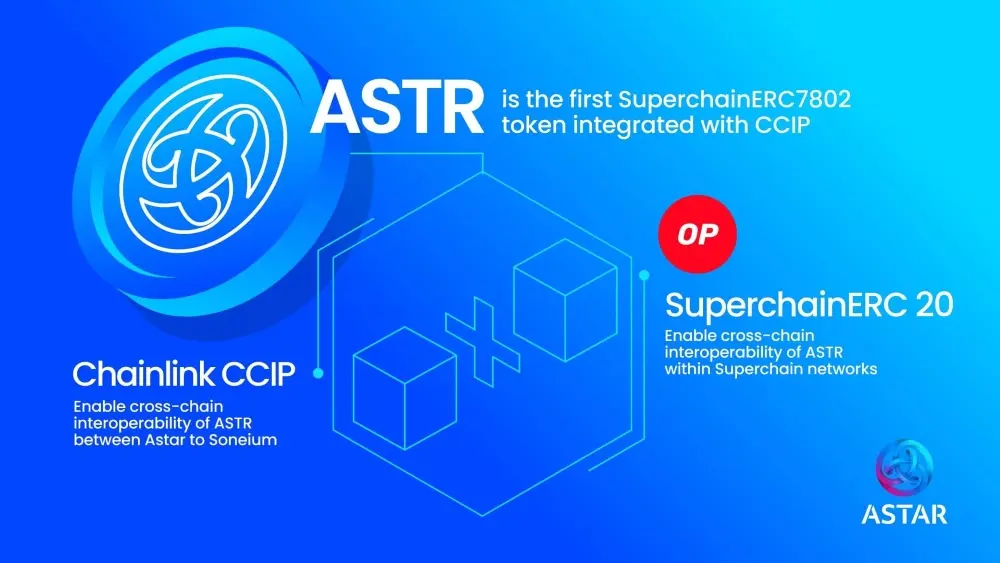 ASTR is the first SuperchainERC7802 token integrated with CCIP

OP

SuperchainERC 20

Enable cross-chain interoperability of ASTR within Superchain networks

Chainlink CCIP

Enable cross-chain interoperability of ASTR between Astar to Soneium

ASTAR